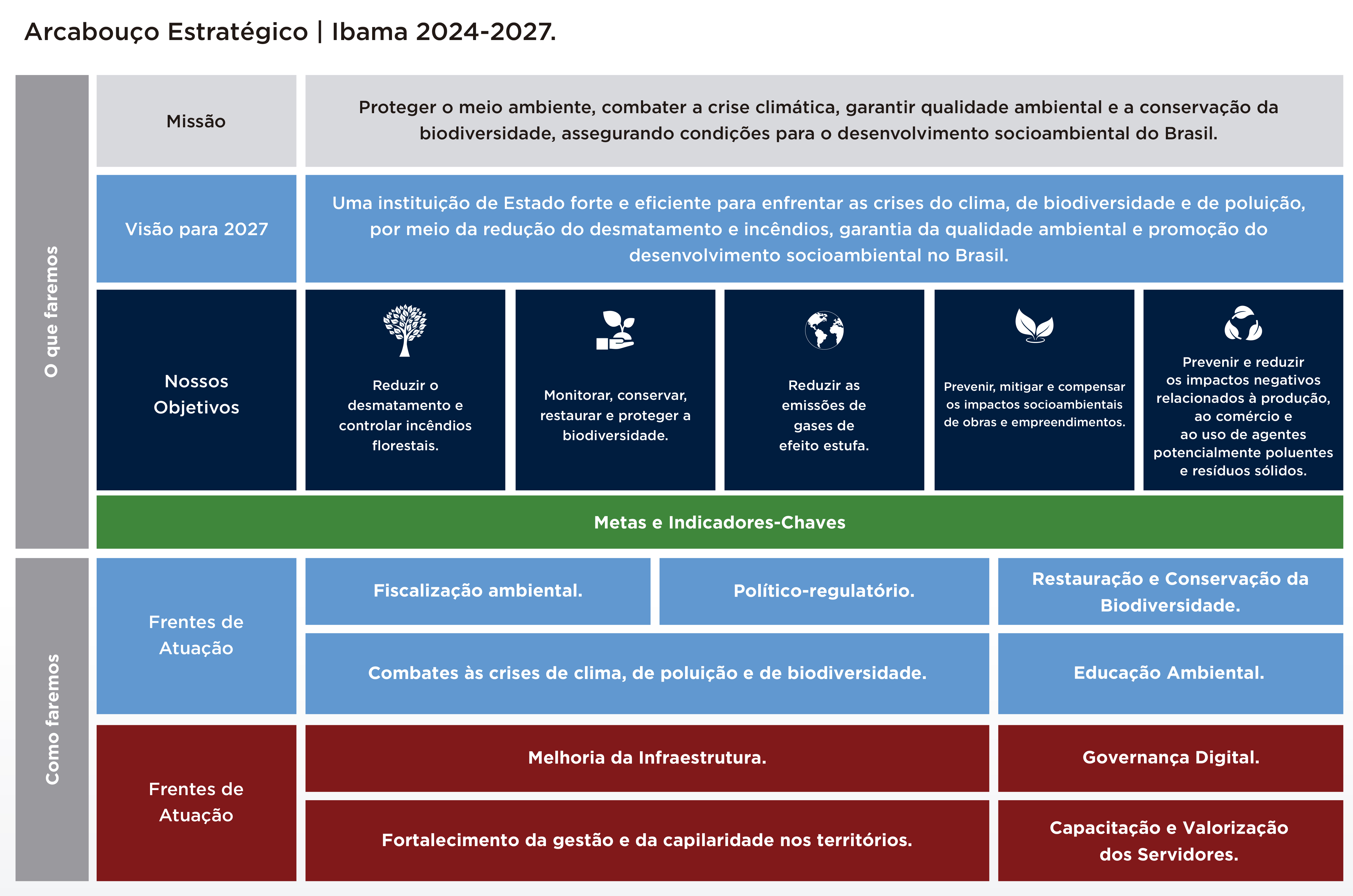 Arcabouço Estratégico | Ibama 2024-2027.

O que faremos

Missão

Proteger o meio ambiente, combater a crise climática, garantir qualidade ambiental e a conservação da biodiversidade, assegurando condições para o desenvolvimento socioambiental do Brasil.

Visão para 2027

Uma instituição de Estado forte e eficiente para enfrentar as crises do clima, de biodiversidade e de poluição, por meio da redução do desmatamento e incêndios, garantia da qualidade ambiental e promoção do desenvolvimento socioambiental no Brasil.

Nossos Objetivos

Reduzir o desmatamento e controlar incêndios florestais.

Monitorar, conservar, restaurar e proteger a biodiversidade.

Reduzir as emissões de gases de efeito estufa.

Prevenir, mitigar e compensar os impactos socioambientais de obras e empreendimentos.

Prevenir e reduzir os impactos negativos relacionados à produção, ao comércio e ao uso de agentes potencialmente poluentes e resíduos sólidos.

Metas e Indicadores-Chaves

Como faremos

Frentes de Atuação

Fiscalização ambiental.

Político-regulatório.

Restauração e Conservação da Biodiversidade.

Combates às crises de clima, de poluição e de biodiversidade.

Educação Ambiental.

Frentes de Atuação

Melhoria da Infraestrutura.

Governança Digital.

Fortalecimento da gestão e da capilaridade nos territórios.

Capacitação e Valorização dos Servidores.